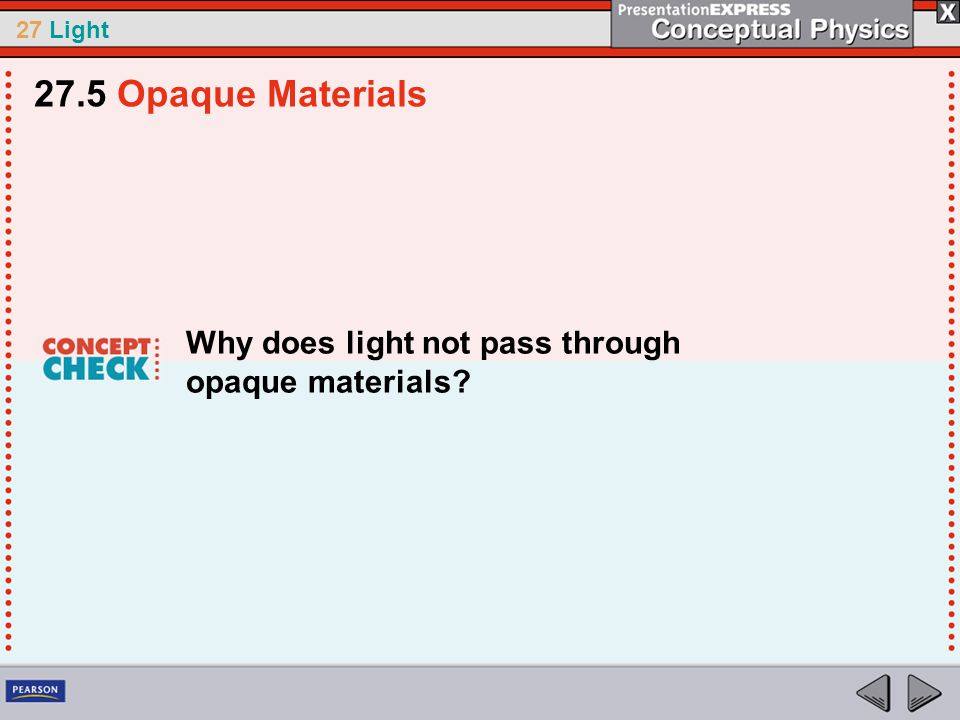 27 Light

PresentationEXPRESS
Conceptual Physics

X

27.5 Opaque Materials

CONCEPT CHECK

Why does light not pass through opaque materials?

PEARSON